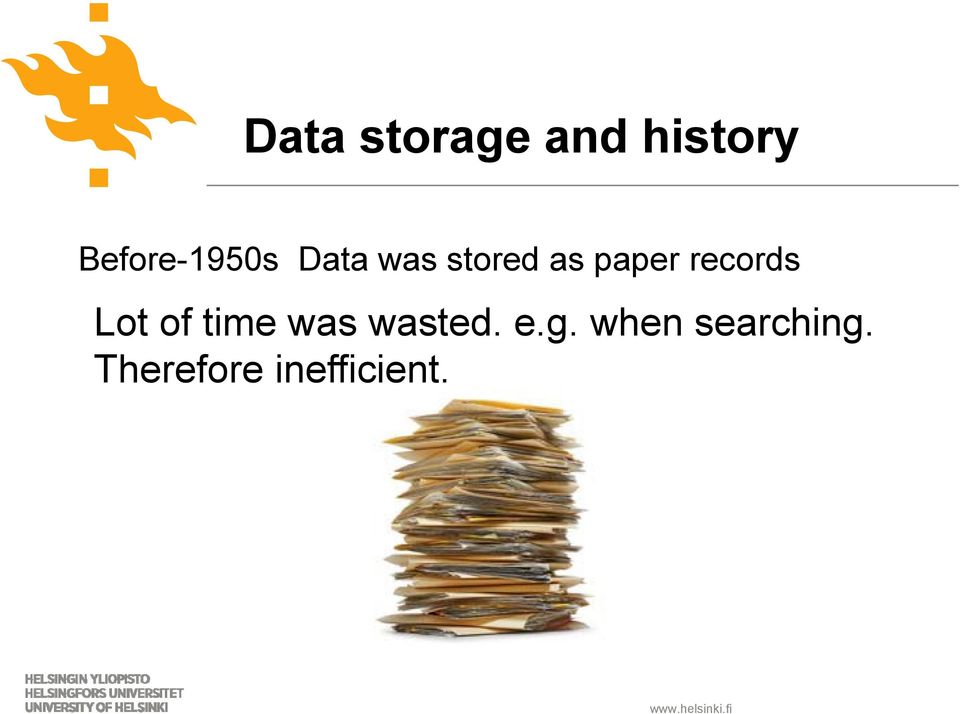 Data storage and history

Before-1950s Data was stored as paper records

Lot of time was wasted. e.g. when searching. Therefore inefficient.

HELSINGIN YLIOPISTO
HELSINGFORS UNIVERSITET
UNIVERSITY OF HELSINKI

www.helsinki.fi